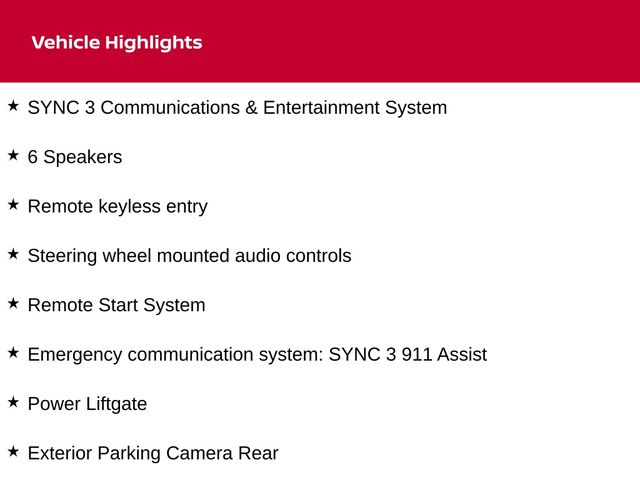 Vehicle Highlights

★ SYNC 3 Communications & Entertainment System

★ 6 Speakers

★ Remote keyless entry

★ Steering wheel mounted audio controls

★ Remote Start System

★ Emergency communication system: SYNC 3 911 Assist

★ Power Liftgate

★ Exterior Parking Camera Rear